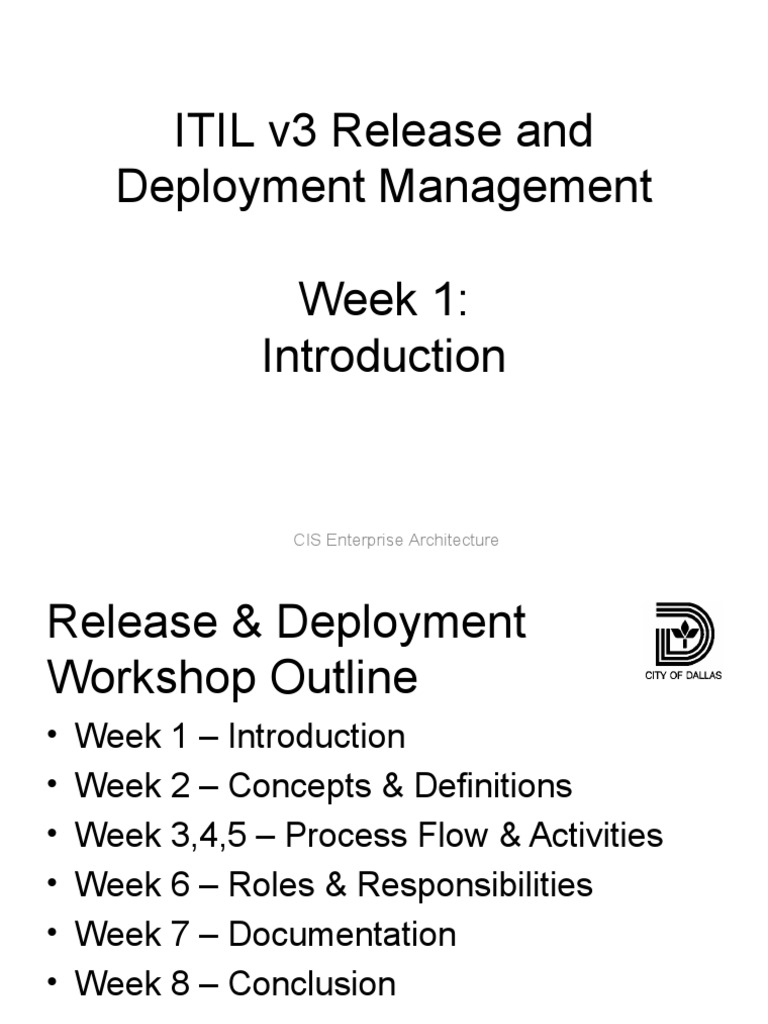 ITIL v3 Release and Deployment Management

Week 1: Introduction

CIS Enterprise Architecture

Release & Deployment Workshop Outline

CITY OF DALLAS

• Week 1 – Introduction
• Week 2 – Concepts & Definitions
• Week 3,4,5 – Process Flow & Activities
• Week 6 – Roles & Responsibilities
• Week 7 – Documentation
• Week 8 – Conclusion